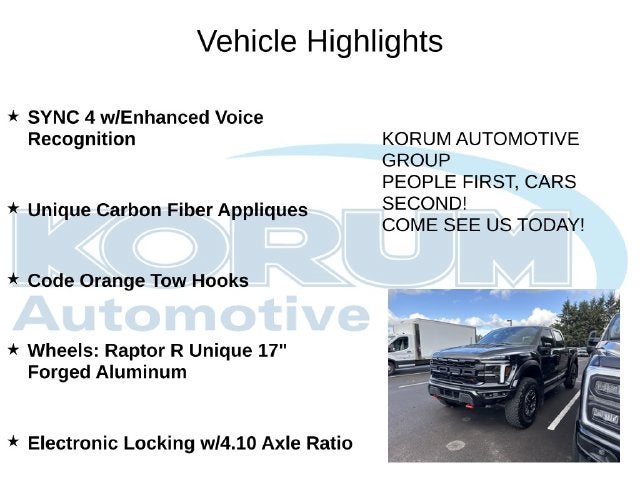 Vehicle Highlights

★ SYNC 4 w/Enhanced Voice Recognition

★ Unique Carbon Fiber Appliques

★ Code Orange Tow Hooks

★ Wheels: Raptor R Unique 17" Forged Aluminum

★ Electronic Locking w/4.10 Axle Ratio

KORUM AUTOMOTIVE GROUP
PEOPLE FIRST, CARS SECOND!
COME SEE US TODAY!

KORUM
Automotive